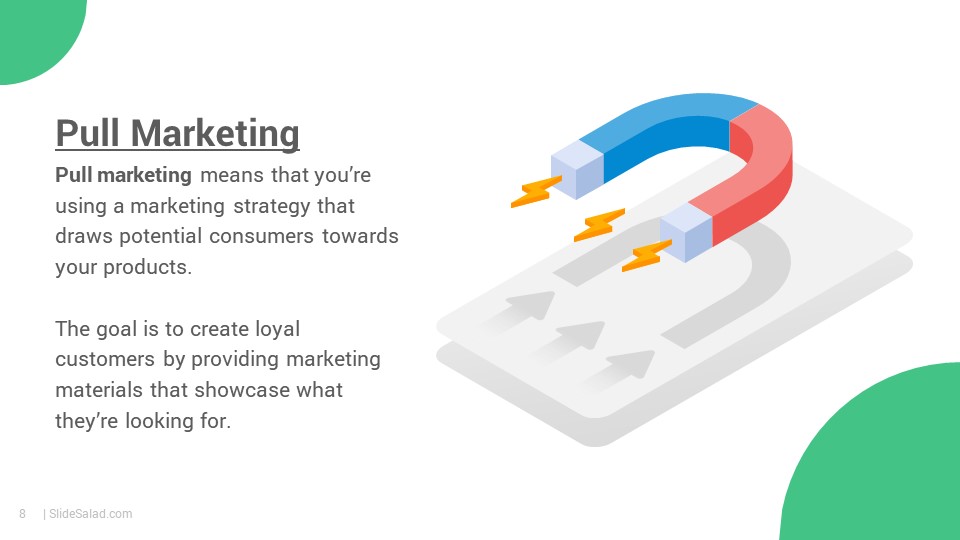 Pull Marketing

Pull marketing means that you're using a marketing strategy that draws potential consumers towards your products.

The goal is to create loyal customers by providing marketing materials that showcase what they're looking for.

8 | SlideSalad.com